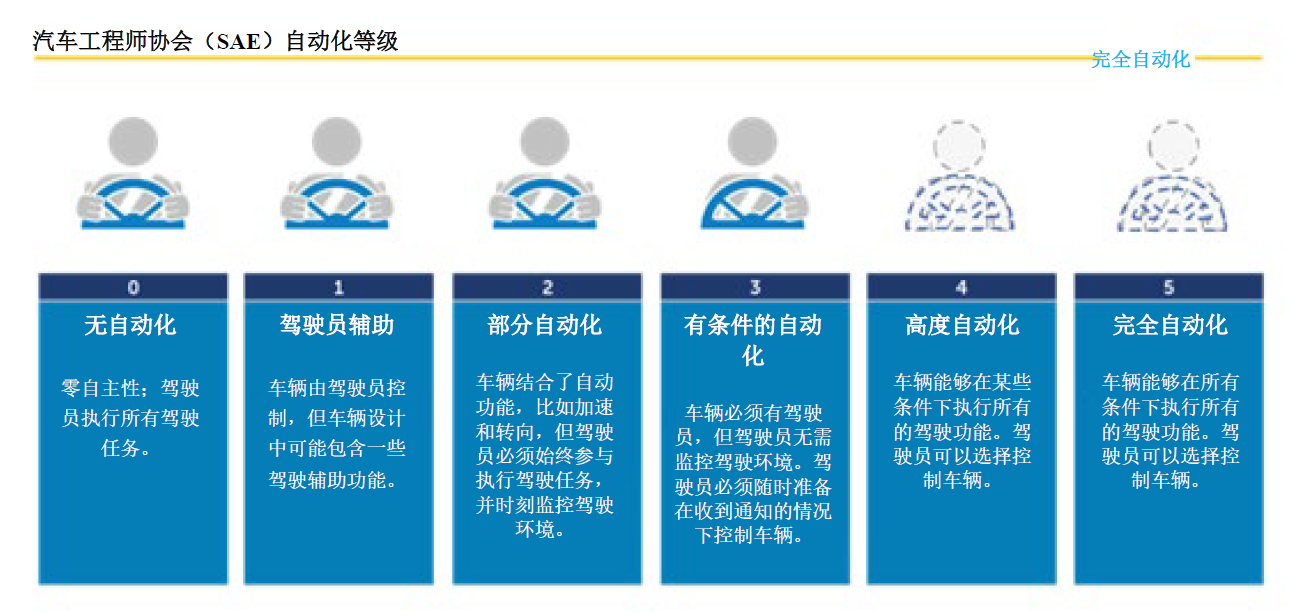 汽车工程师协会（SAE）自动化等级

完全自动化

0
无自动化
零自主性；驾驶员执行所有驾驶任务。

1
驾驶员辅助
车辆由驾驶员控制，但车辆设计中可能包含一些驾驶辅助功能。

2
部分自动化
车辆结合了自动功能，比如加速和转向，但驾驶员必须始终参与执行驾驶任务，并时刻监控驾驶环境。

3
有条件的自动化
车辆必须有驾驶员，但驾驶员无需监控驾驶环境。驾驶员必须随时准备在收到通知的情况下控制车辆。

4
高度自动化
车辆能够在某些条件下执行所有的驾驶功能。驾驶员可以选择控制车辆。

5
完全自动化
车辆能够在所有条件下执行所有的驾驶功能。驾驶员可以选择控制车辆。